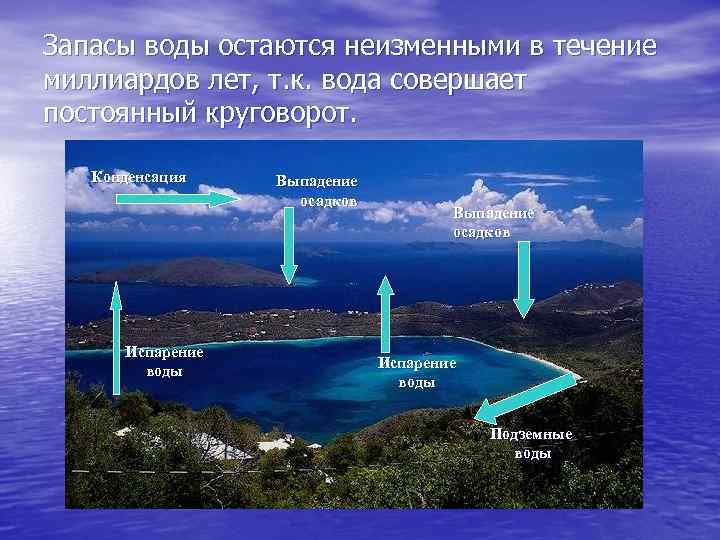 Запасы воды остаются неизменными в течение миллиардов лет, т.к. вода совершает постоянный круговорот.

Конденсация

Выпадение осадков

Выпадение осадков

Испарение воды

Испарение воды

Подземные воды